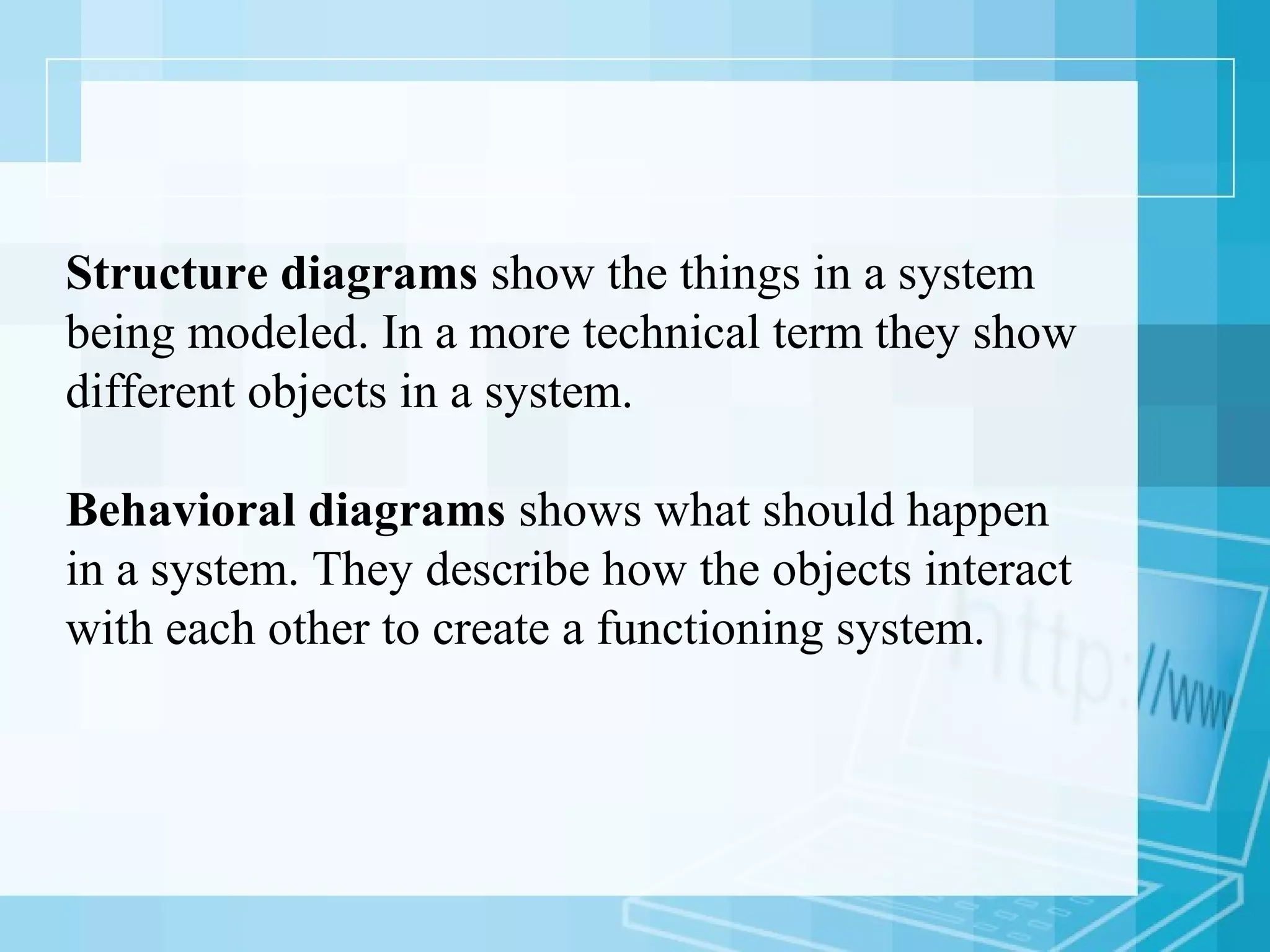 Structure diagrams show the things in a system being modeled. In a more technical term they show different objects in a system.

Behavioral diagrams shows what should happen in a system. They describe how the objects interact with each other to create a functioning system.

http://ww